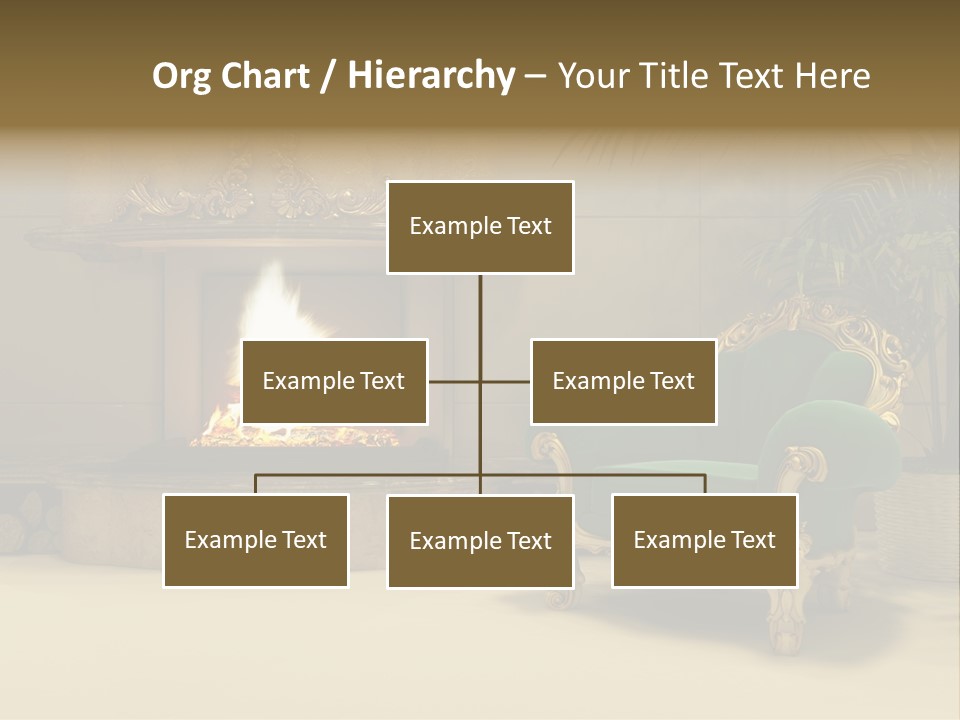 Org Chart / Hierarchy – Your Title Text Here

Example Text

Example Text

Example Text

Example Text

Example Text

Example Text